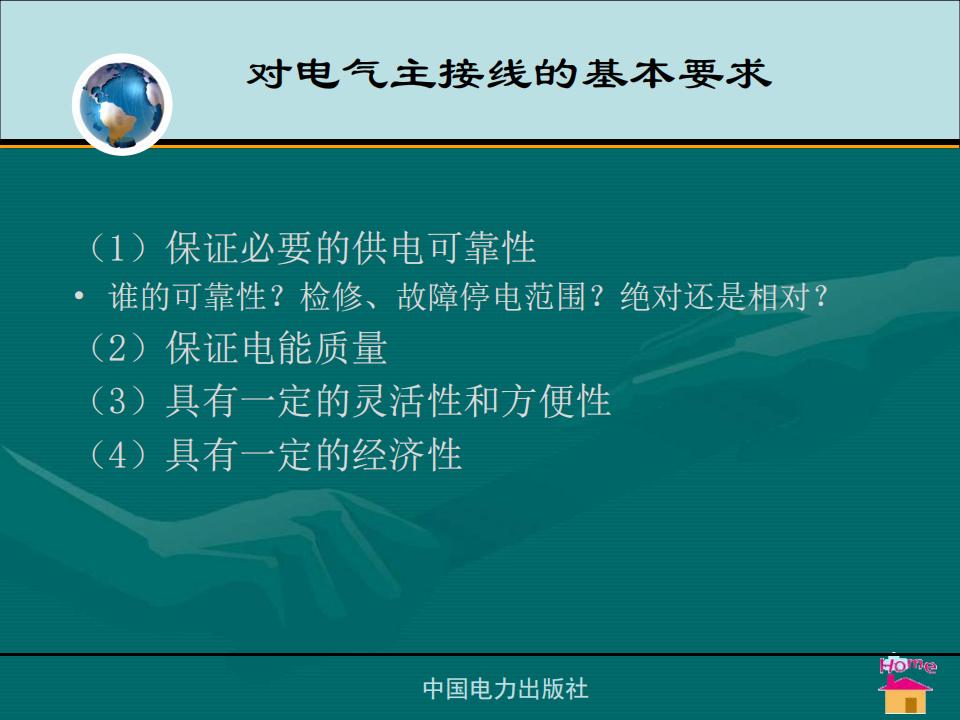 对电气主接线的基本要求

（1）保证必要的供电可靠性

• 谁的可靠性？检修、故障停电范围？绝对还是相对？

（2）保证电能质量

（3）具有一定的灵活性和方便性

（4）具有一定的经济性

中国电力出版社

Home